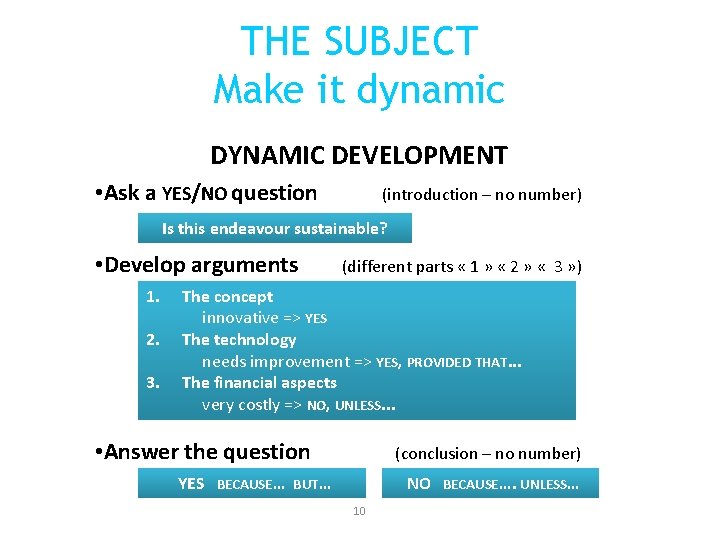 THE SUBJECT
Make it dynamic

DYNAMIC DEVELOPMENT

•Ask a YES/NO question (introduction – no number)

Is this endeavour sustainable?

•Develop arguments (different parts « 1 » « 2 » « 3 »)

1. The concept
innovative => YES
2. The technology
needs improvement => YES, PROVIDED THAT…
3. The financial aspects
very costly => NO, UNLESS…

•Answer the question (conclusion – no number)

YES BECAUSE… BUT…

NO BECAUSE…. UNLESS…

10